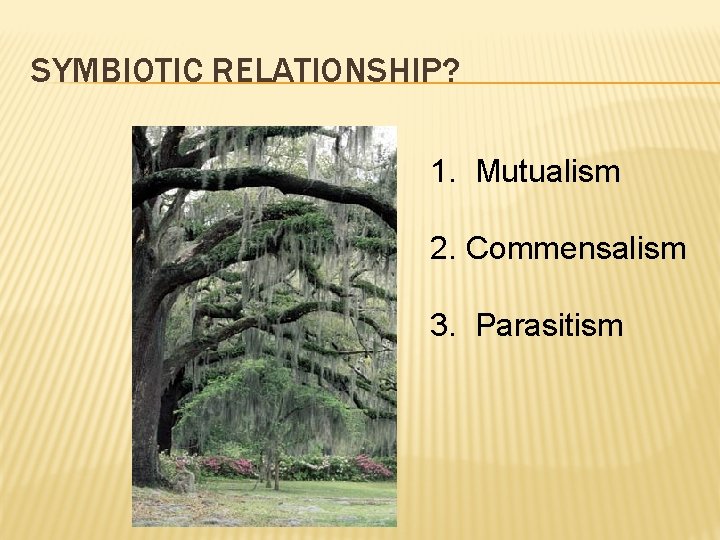 SYMBIOTIC RELATIONSHIP?

1. Mutualism

2. Commensalism

3. Parasitism